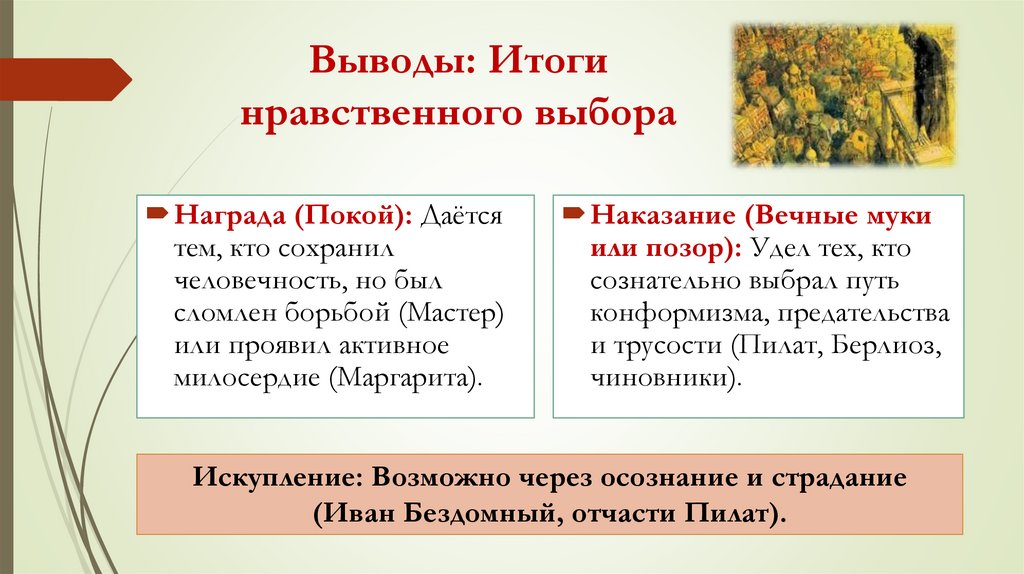 Выводы: Итоги нравственного выбора

Награда (Покой): Даётся тем, кто сохранил человечность, но был сломлен борьбой (Мастер) или проявил активное милосердие (Маргарита).

Наказание (Вечные муки или позор): Удел тех, кто сознательно выбрал путь конформизма, предательства и трусости (Пилат, Берлиоз, чиновники).

Искупление: Возможно через осознание и страдание (Иван Бездомный, отчасти Пилат).